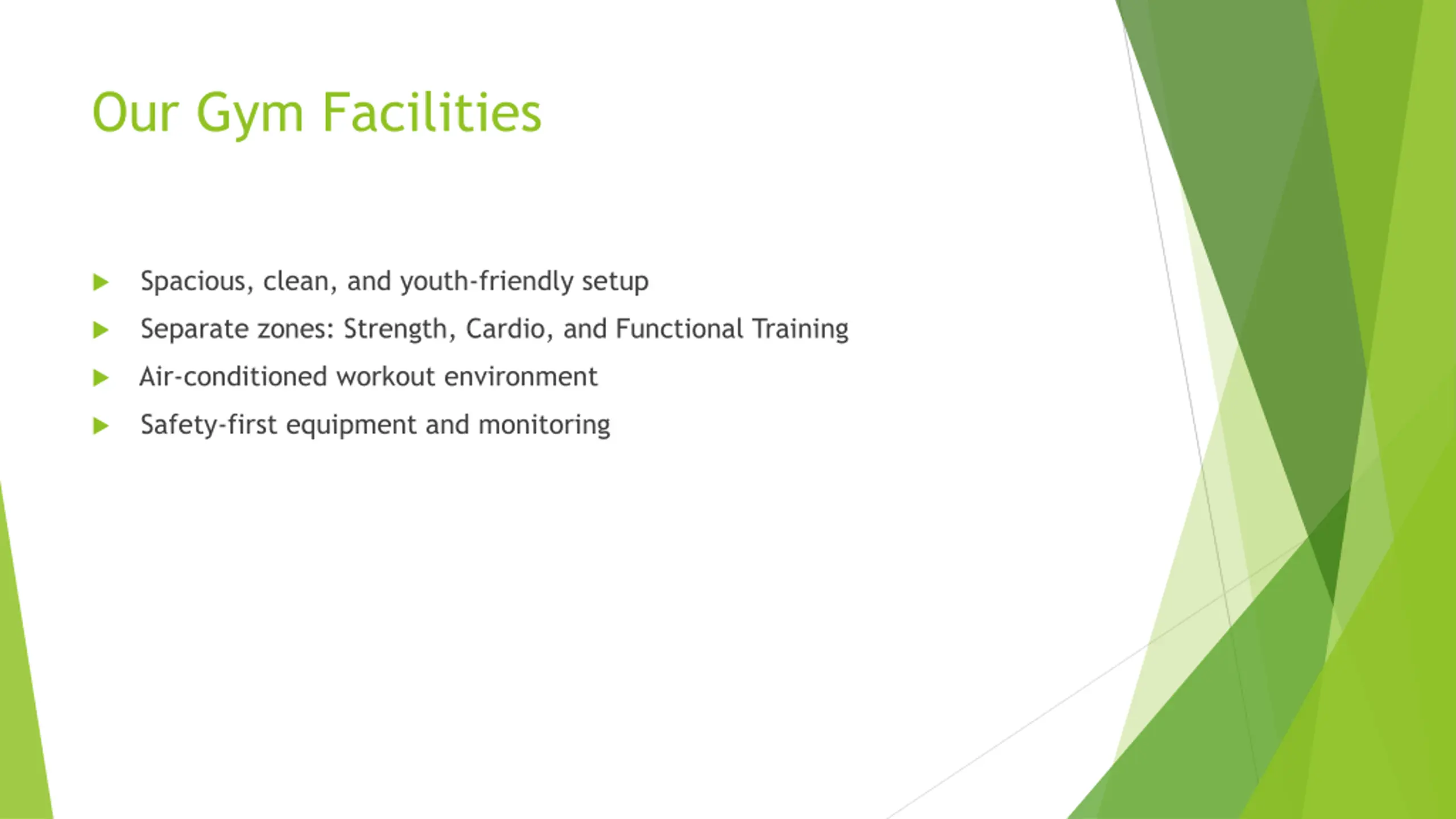 Our Gym Facilities

Spacious, clean, and youth-friendly setup
Separate zones: Strength, Cardio, and Functional Training
Air-conditioned workout environment
Safety-first equipment and monitoring